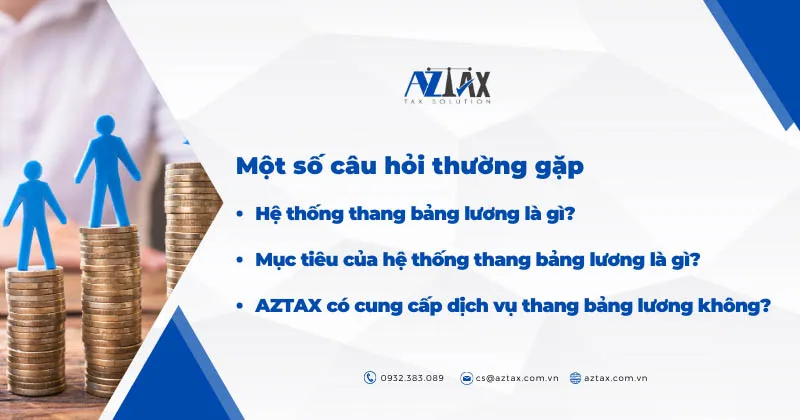 AZTAX
TAX SOLUTION

Một số câu hỏi thường gặp

• Hệ thống thang bảng lương là gì?

• Mục tiêu của hệ thống thang bảng lương là gì?

• AZTAX có cung cấp dịch vụ thang bảng lương không?

0932.383.089 cs@aztax.com.vn aztax.com.vn